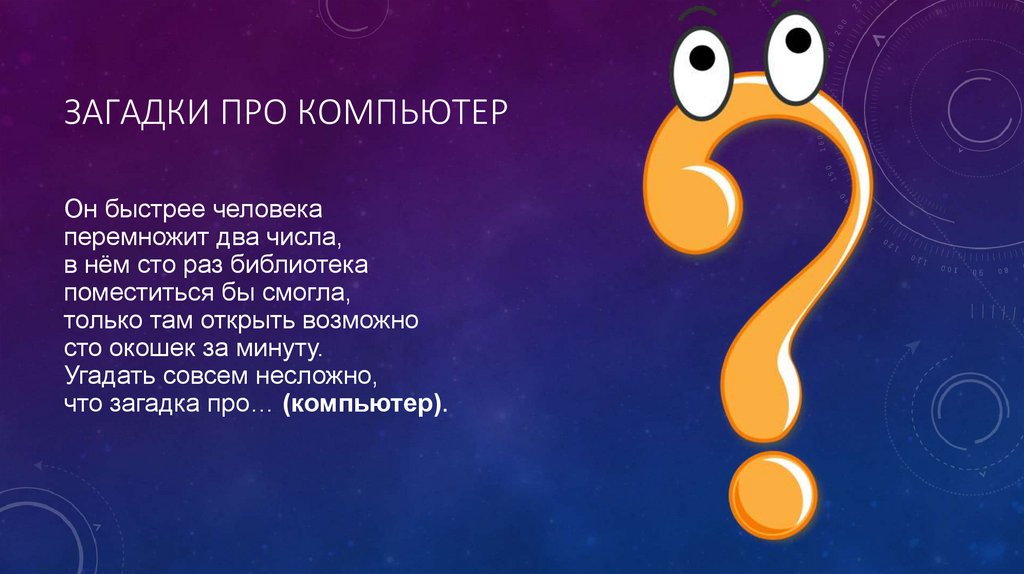 ЗАГАДКИ ПРО КОМПЬЮТЕР

Он быстрее человека
перемножит два числа,
в нём сто раз библиотека
поместиться бы смогла,
только там открыть возможно
сто окошек за минуту.
Угадать совсем несложно,
что загадка про… (компьютер).